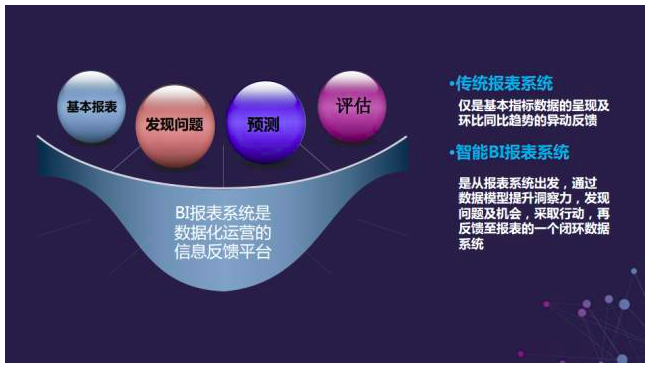 基本报表

发现问题

预测

评估

BI报表系统是数据化运营的信息反馈平台

•传统报表系统

仅是基本指标数据的呈现及环比同比趋势的异动反馈

•智能BI报表系统

是从报表系统出发，通过数据模型提升洞察力，发现问题及机会，采取行动，再反馈至报表的一个闭环数据系统